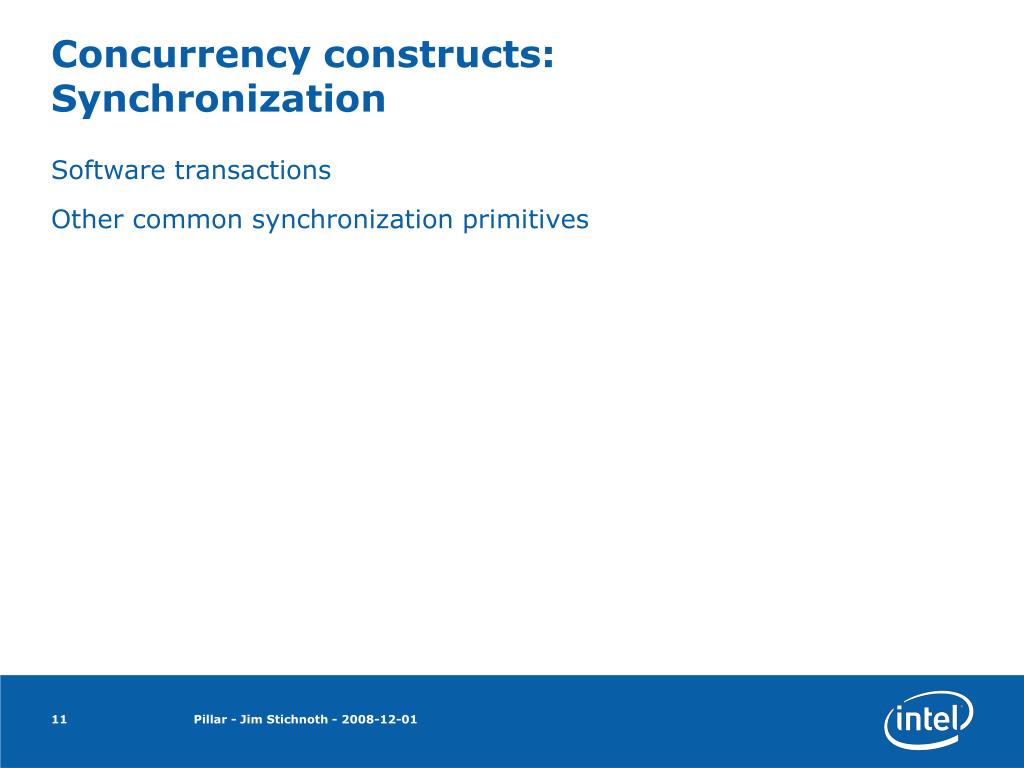 Concurrency constructs: Synchronization

Software transactions

Other common synchronization primitives

11

Pillar - Jim Stichnoth - 2008-12-01

intel